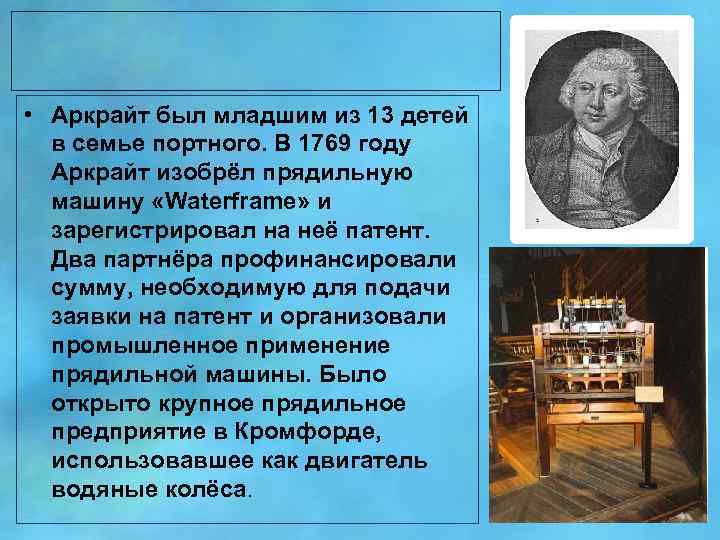 • Аркрайт был младшим из 13 детей в семье портного. В 1769 году Аркрайт изобрёл прядильную машину «Waterframe» и зарегистрировал на неё патент. Два партнёра профинансировали сумму, необходимую для подачи заявки на патент и организовали промышленное применение прядильной машины. Было открыто крупное прядильное предприятие в Кромфорде, использовавшее как двигатель водяные колёса.